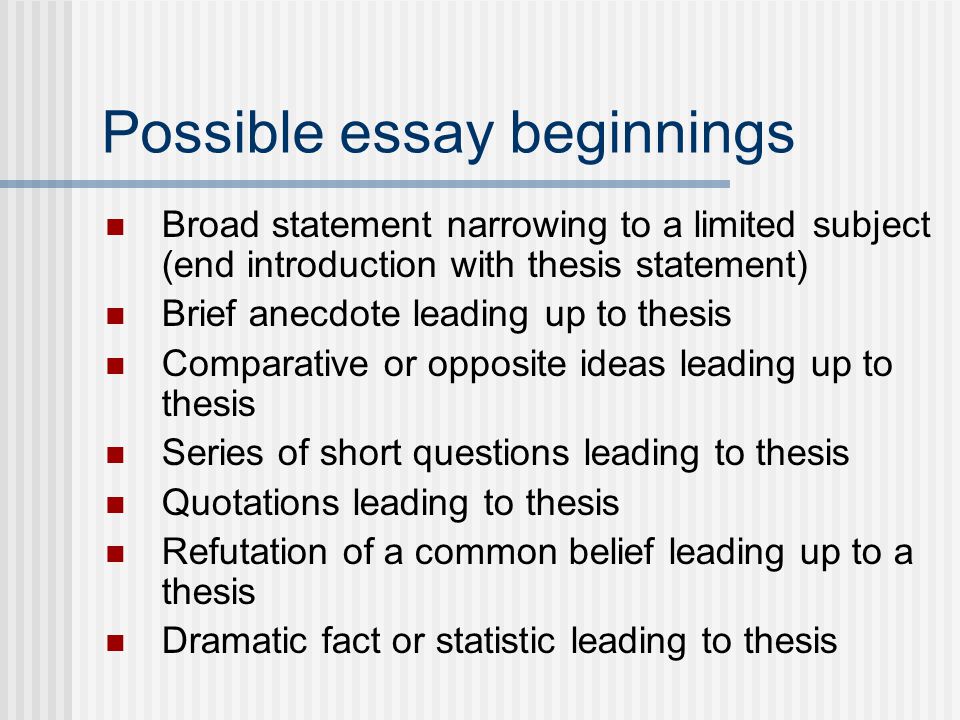 Possible essay beginnings

- Broad statement narrowing to a limited subject (end introduction with thesis statement)
- Brief anecdote leading up to thesis
- Comparative or opposite ideas leading up to thesis
- Series of short questions leading to thesis
- Quotations leading to thesis
- Refutation of a common belief leading up to a thesis
- Dramatic fact or statistic leading to thesis